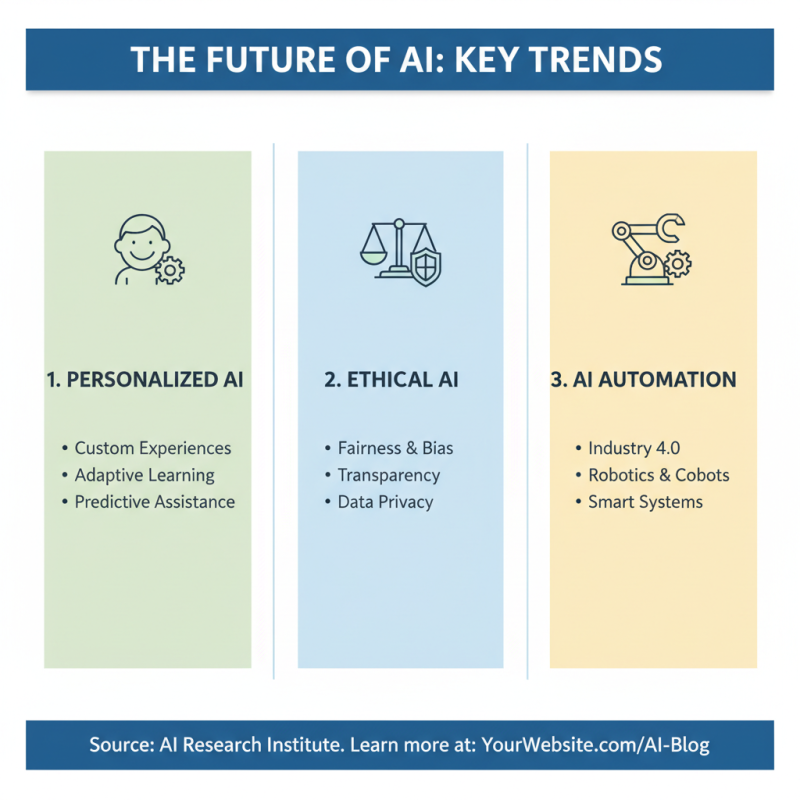 THE FUTURE OF AI: KEY TRENDS

1. PERSONALIZED AI

• Custom Experiences
• Adaptive Learning
• Predictive Assistance

2. ETHICAL AI

• Fairness & Bias
• Transparency
• Data Privacy

3. AI AUTOMATION

• Industry 4.0
• Robotics & Cobots
• Smart Systems

Source: AI Research Institute. Learn more at: YourWebsite.com/AI-Blog